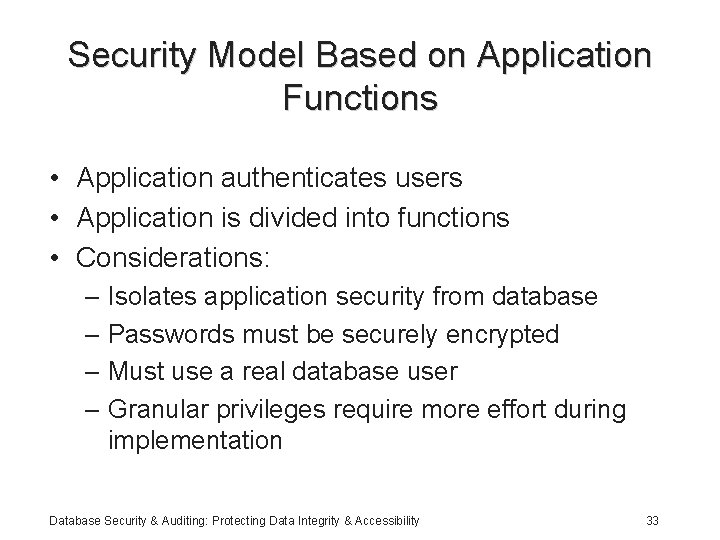 Security Model Based on Application Functions

• Application authenticates users
• Application is divided into functions
• Considerations:
  – Isolates application security from database
  – Passwords must be securely encrypted
  – Must use a real database user
  – Granular privileges require more effort during implementation

Database Security & Auditing: Protecting Data Integrity & Accessibility

33